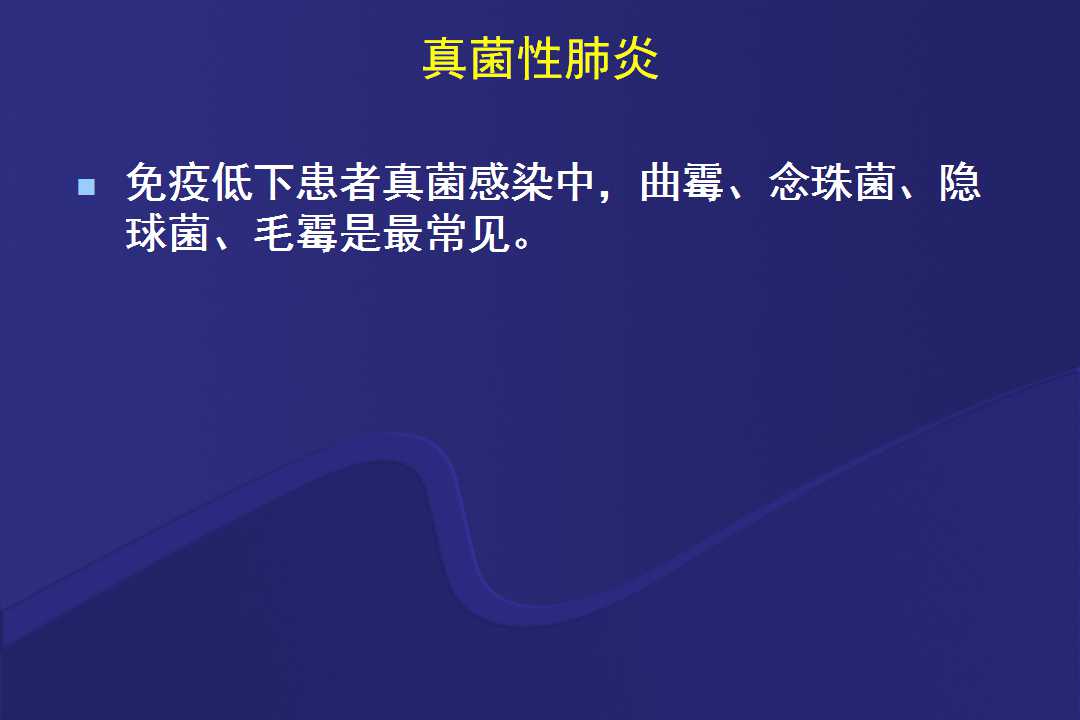 真菌性肺炎

免疫低下患者真菌感染中，曲霉、念珠菌、隐球菌、毛霉是最常见。